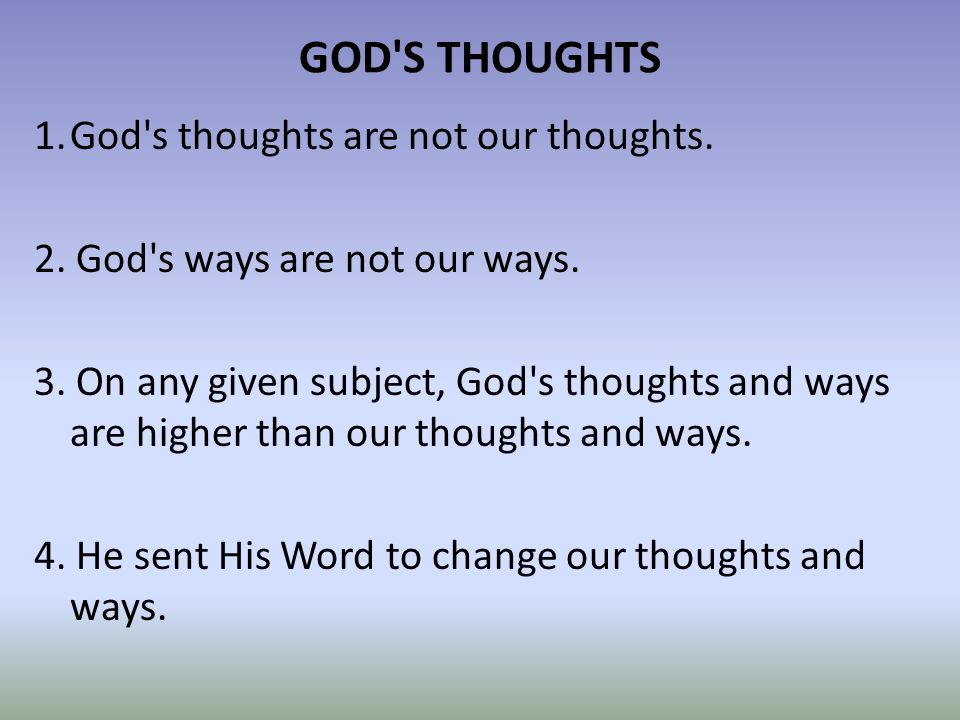 GOD'S THOUGHTS

1. God's thoughts are not our thoughts.

2. God's ways are not our ways.

3. On any given subject, God's thoughts and ways are higher than our thoughts and ways.

4. He sent His Word to change our thoughts and ways.